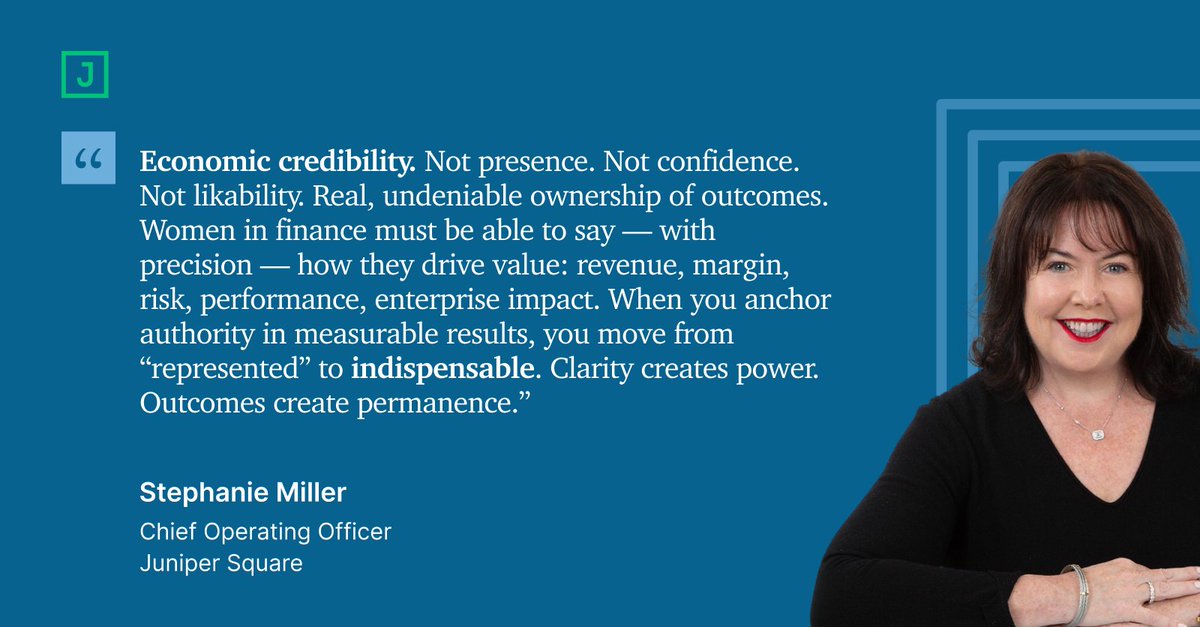 J

“

Economic credibility. Not presence. Not confidence. Not likability. Real, undeniable ownership of outcomes. Women in finance must be able to say — with precision — how they drive value: revenue, margin, risk, performance, enterprise impact. When you anchor authority in measurable results, you move from “represented” to indispensable. Clarity creates power. Outcomes create permanence.”

Stephanie Miller
Chief Operating Officer
Juniper Square